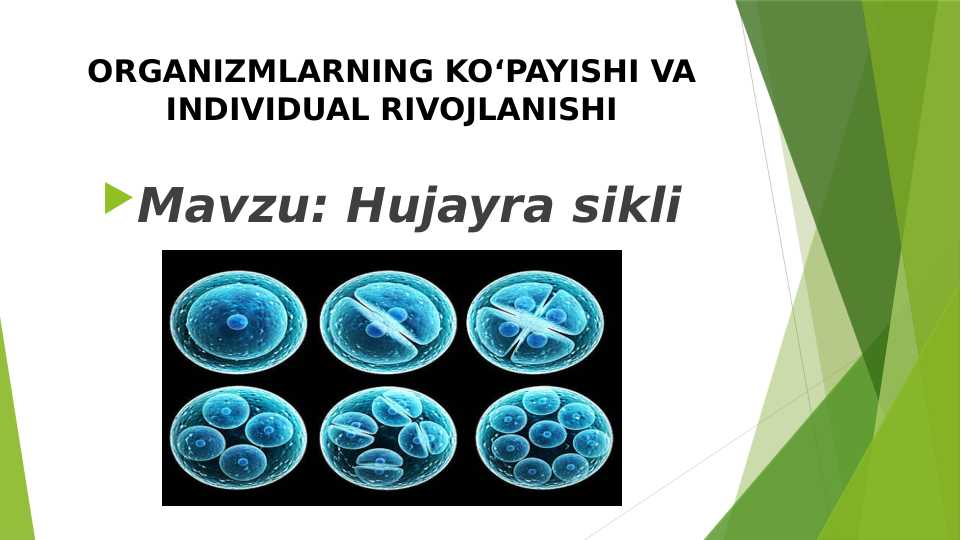 ORGANIZMLARNING KO‘PAYISHI VA INDIVIDUAL RIVOJLANISHI

Mavzu: Hujayra sikli